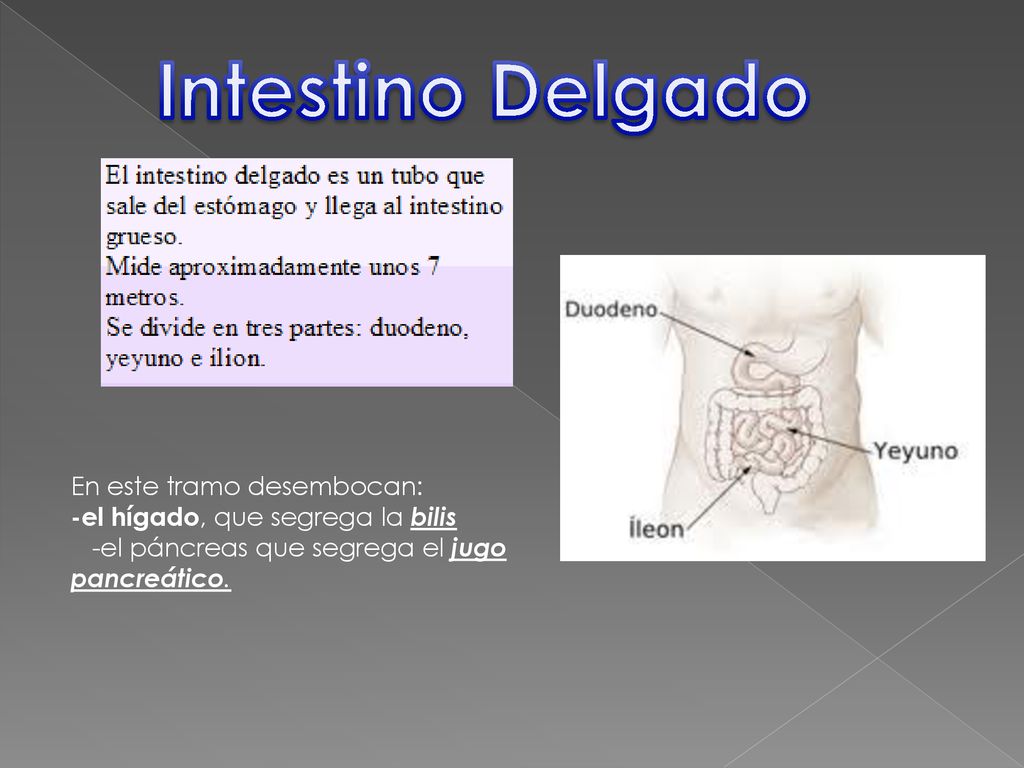 Intestino Delgado

El intestino delgado es un tubo que sale del estómago y llega al intestino grueso.
Mide aproximadamente unos 7 metros.
Se divide en tres partes: duodeno, yeyuno e ilion.

Duodeno
Yeyuno
Íleon

En este tramo desembocan:
-el hígado, que segrega la bilis
-el páncreas que segrega el jugo pancreático.